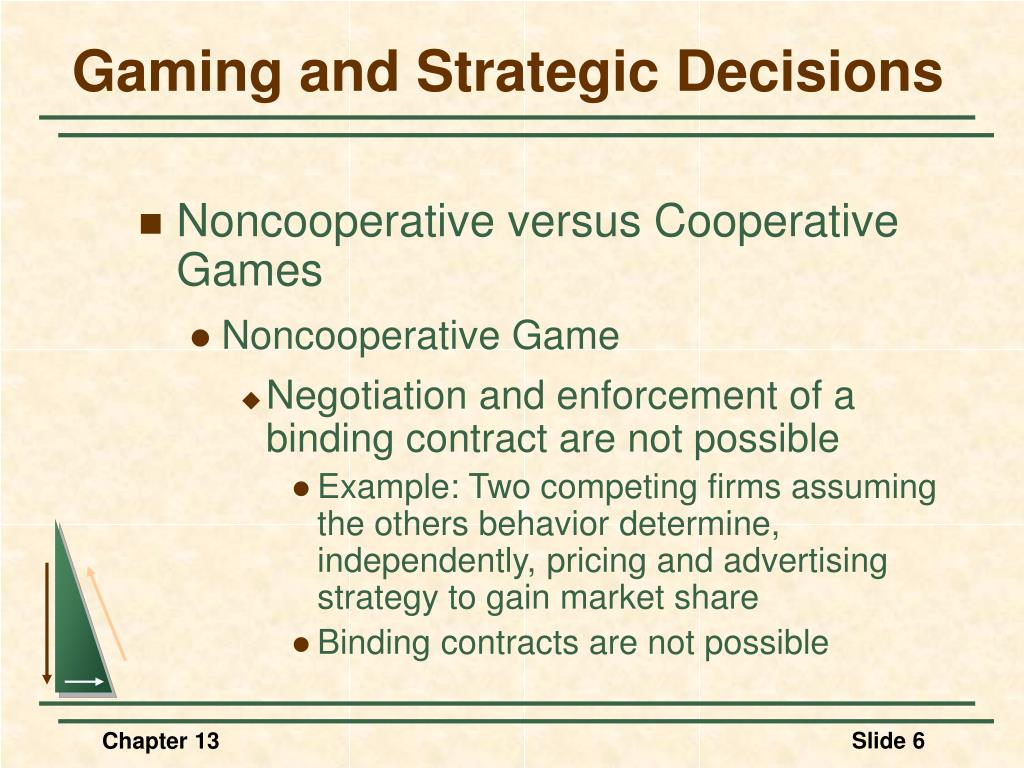 Gaming and Strategic Decisions

Noncooperative versus Cooperative Games

Noncooperative Game

Negotiation and enforcement of a binding contract are not possible

Example: Two competing firms assuming the others behavior determine, independently, pricing and advertising strategy to gain market share

Binding contracts are not possible

Chapter 13

Slide 6